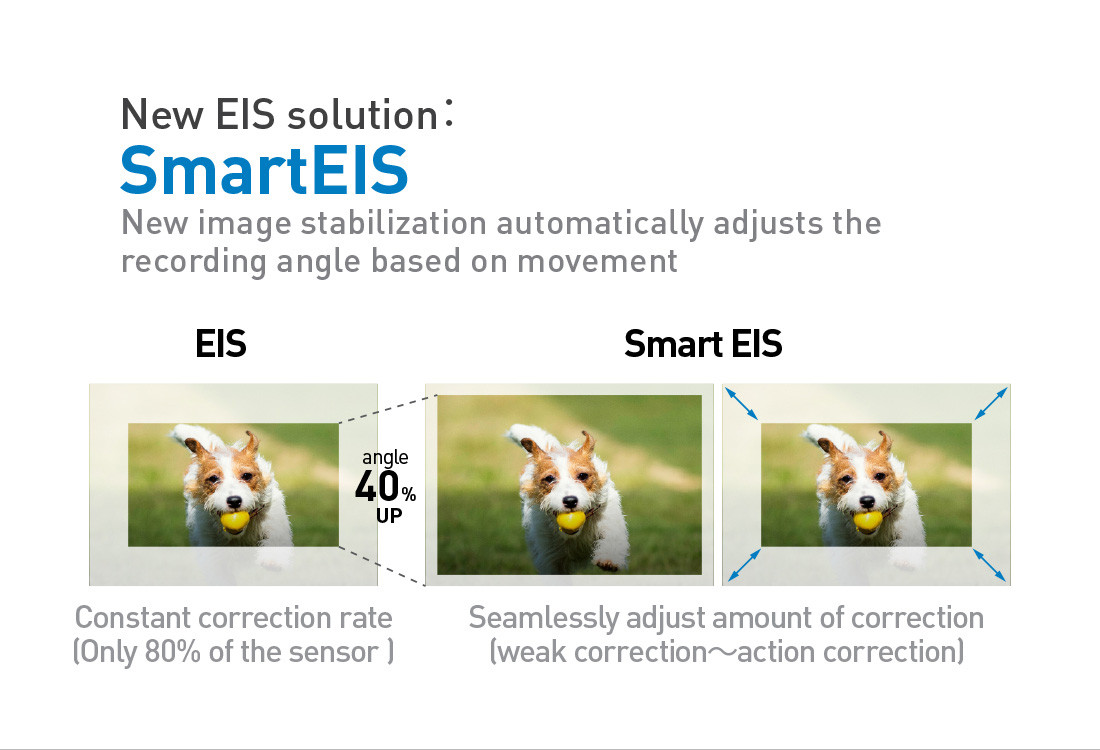 New EIS solution：
SmartEIS
New image stabilization automatically adjusts the recording angle based on movement

EIS

Smart EIS

angle
40%
UP

Constant correction rate
(Only 80% of the sensor )

Seamlessly adjust amount of correction
(weak correction～action correction)